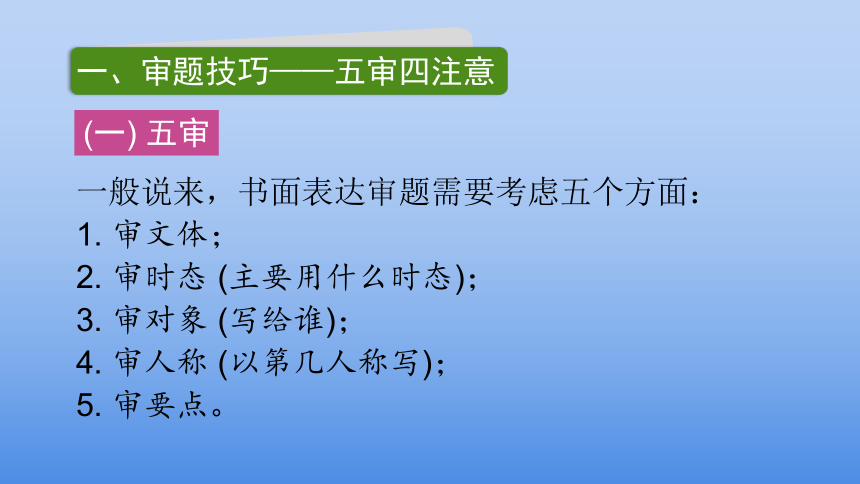 一、审题技巧——五审四注意

(一) 五审

一般说来，书面表达审题需要考虑五个方面：
1. 审文体；
2. 审时态 (主要用什么时态)；
3. 审对象 (写给谁)；
4. 审人称 (以第几人称写)；
5. 审要点。